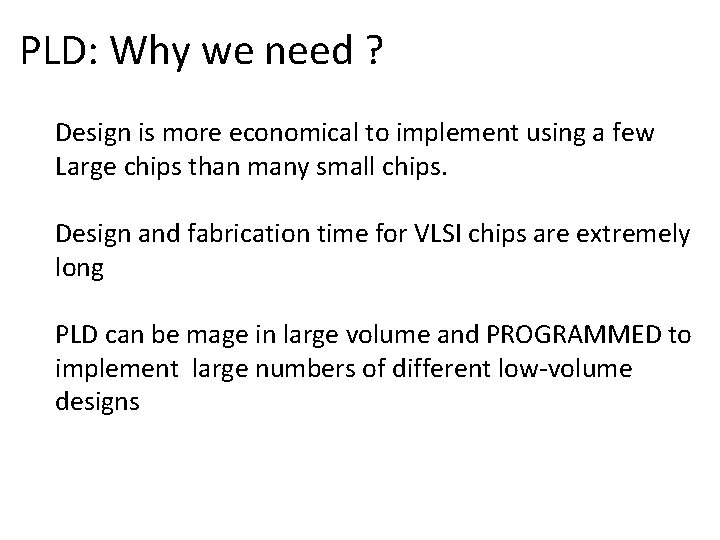 PLD: Why we need ?

Design is more economical to implement using a few Large chips than many small chips.

Design and fabrication time for VLSI chips are extremely long

PLD can be mage in large volume and PROGRAMMED to implement large numbers of different low-volume designs